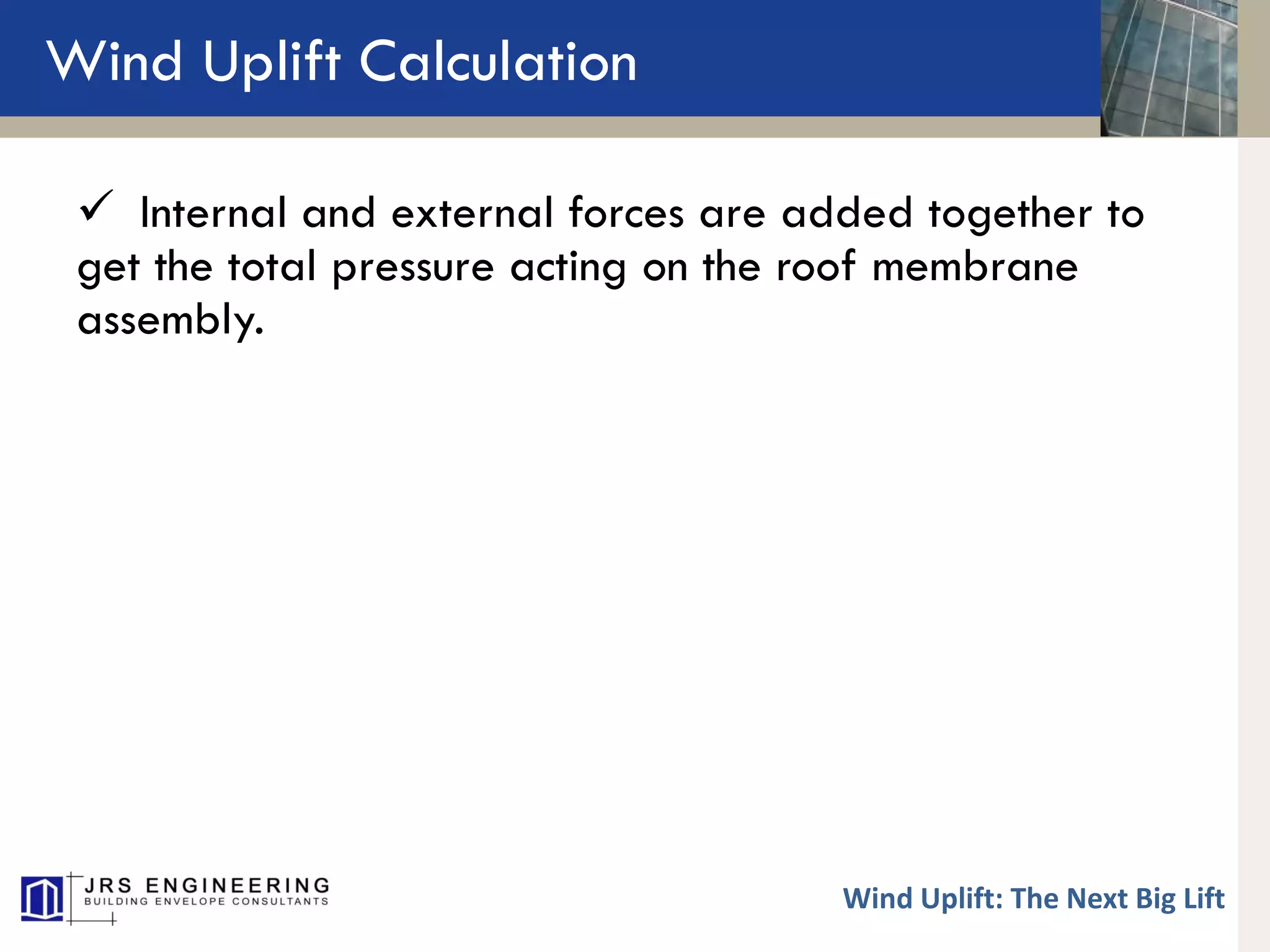 Wind Uplift Calculation

✓ Internal and external forces are added together to get the total pressure acting on the roof membrane assembly.

JRS ENGINEERING
BUILDING ENVELOPE CONSULTANTS

Wind Uplift: The Next Big Lift